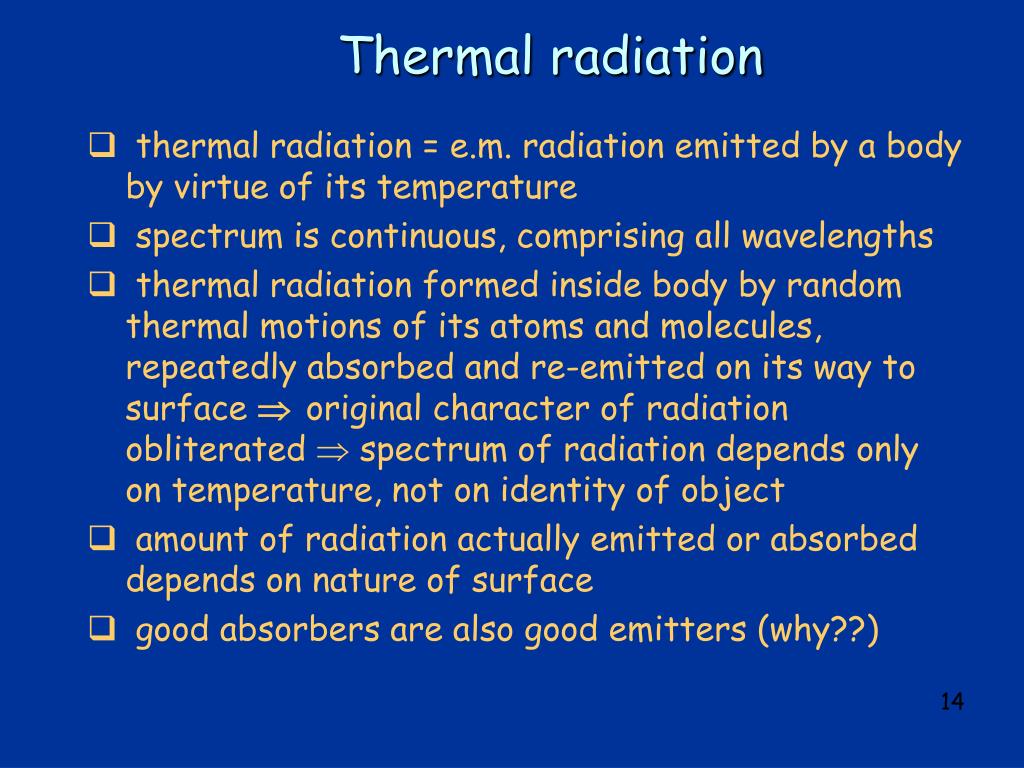 Thermal radiation

❑ thermal radiation = e.m. radiation emitted by a body by virtue of its temperature

❑ spectrum is continuous, comprising all wavelengths

❑ thermal radiation formed inside body by random thermal motions of its atoms and molecules, repeatedly absorbed and re-emitted on its way to surface $\Rightarrow$ original character of radiation obliterated $\Rightarrow$ spectrum of radiation depends only on temperature, not on identity of object

❑ amount of radiation actually emitted or absorbed depends on nature of surface

❑ good absorbers are also good emitters (why??)

14